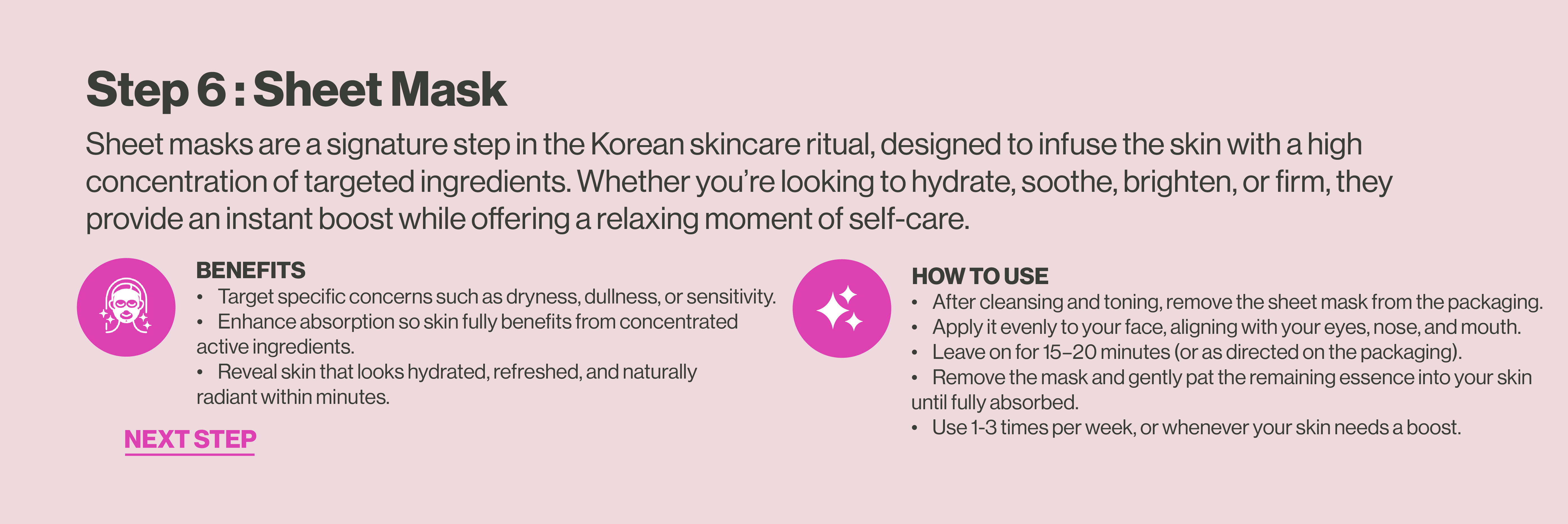 Step 6 : Sheet Mask

Sheet masks are a signature step in the Korean skincare ritual, designed to infuse the skin with a high concentration of targeted ingredients. Whether you're looking to hydrate, soothe, brighten, or firm, they provide an instant boost while offering a relaxing moment of self-care.

BENEFITS
• Target specific concerns such as dryness, dullness, or sensitivity.
• Enhance absorption so skin fully benefits from concentrated active ingredients.
• Reveal skin that looks hydrated, refreshed, and naturally radiant within minutes.

NEXT STEP

HOW TO USE
• After cleansing and toning, remove the sheet mask from the packaging.
• Apply it evenly to your face, aligning with your eyes, nose, and mouth.
• Leave on for 15–20 minutes (or as directed on the packaging).
• Remove the mask and gently pat the remaining essence into your skin until fully absorbed.
• Use 1-3 times per week, or whenever your skin needs a boost.